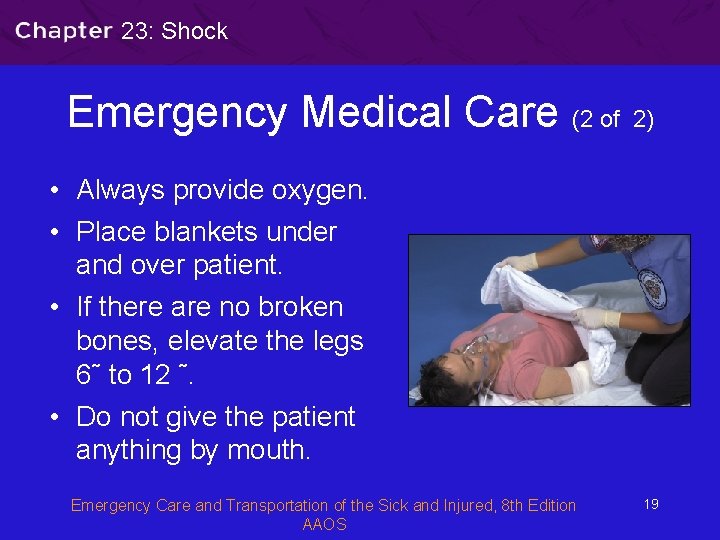 Chapter 23: Shock

Emergency Medical Care (2 of 2)

• Always provide oxygen.
• Place blankets under and over patient.
• If there are no broken bones, elevate the legs 6˜ to 12 ˜.
• Do not give the patient anything by mouth.

Emergency Care and Transportation of the Sick and Injured, 8th Edition
AAOS

19